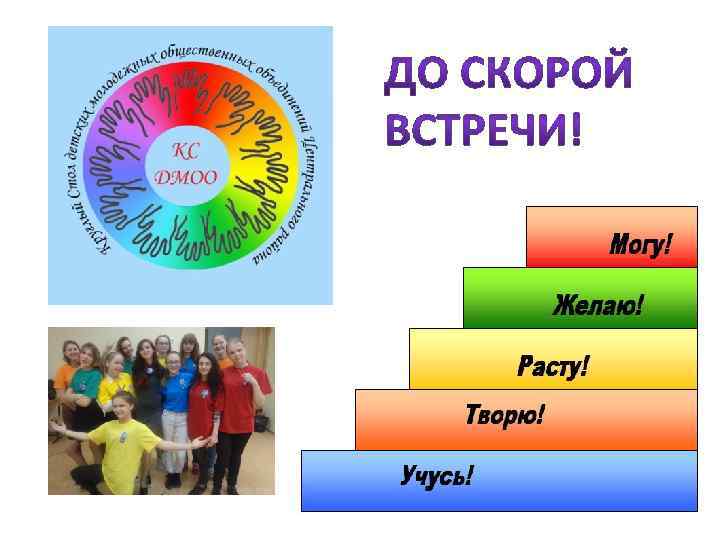 Круглый Стол детских молодежных общественных объединений Центрального района

КС
ДМОО

ДО СКОРОЙ ВСТРЕЧИ!

Могу!

Желаю!

Расту!

Творю!

Учусь!